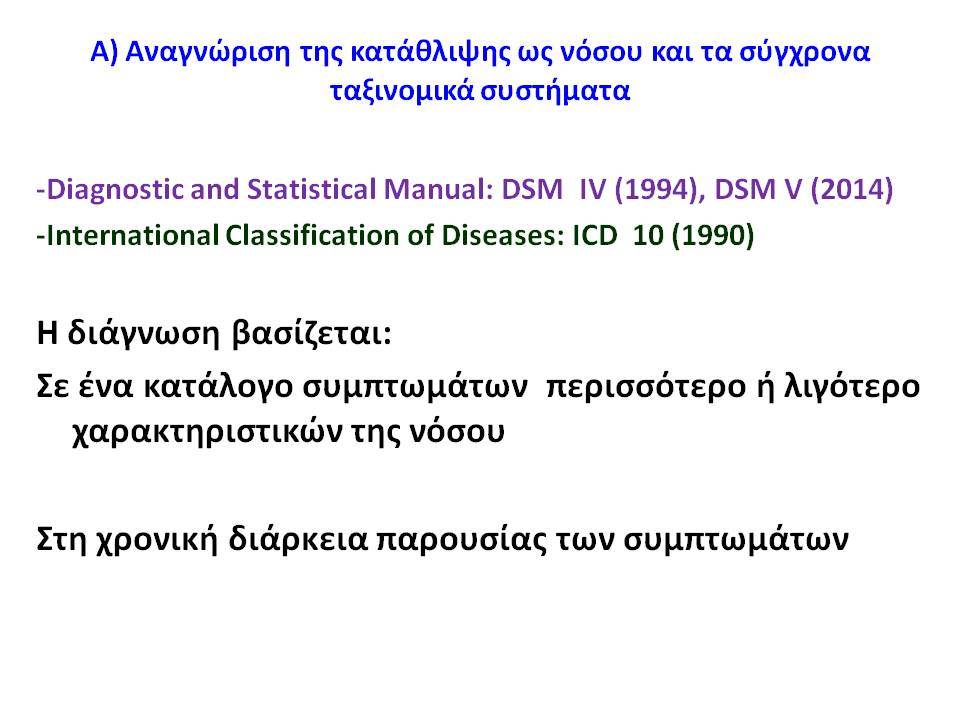 Α) Αναγνώριση της κατάθλιψης ως νόσου και τα σύγχρονα ταξινομικά συστήματα

-Diagnostic and Statistical Manual: DSM IV (1994), DSM V (2014)
-International Classification of Diseases: ICD 10 (1990)

Η διάγνωση βασίζεται:
Σε ένα κατάλογο συμπτωμάτων περισσότερο ή λιγότερο χαρακτηριστικών της νόσου

Στη χρονική διάρκεια παρουσίας των συμπτωμάτων